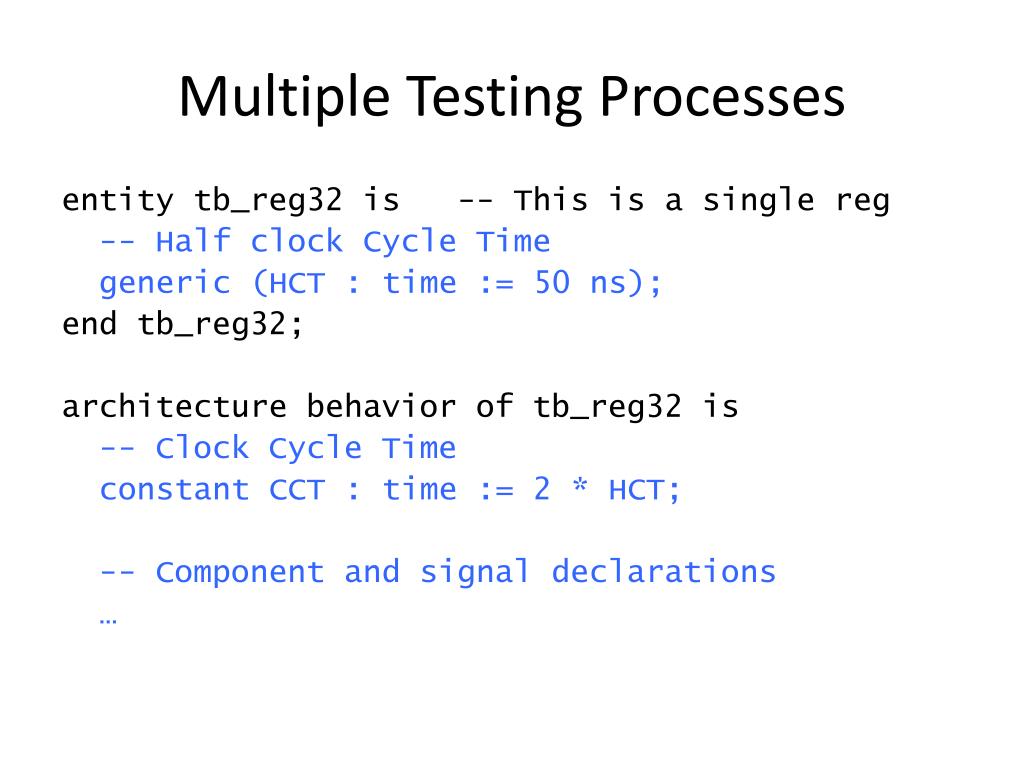 Multiple Testing Processes

entity tb_reg32 is   -- This is a single reg
  -- Half clock Cycle Time
  generic (HCT : time := 50 ns);
end tb_reg32;

architecture behavior of tb_reg32 is
  -- Clock Cycle Time
  constant CCT : time := 2 * HCT;

  -- Component and signal declarations
  …